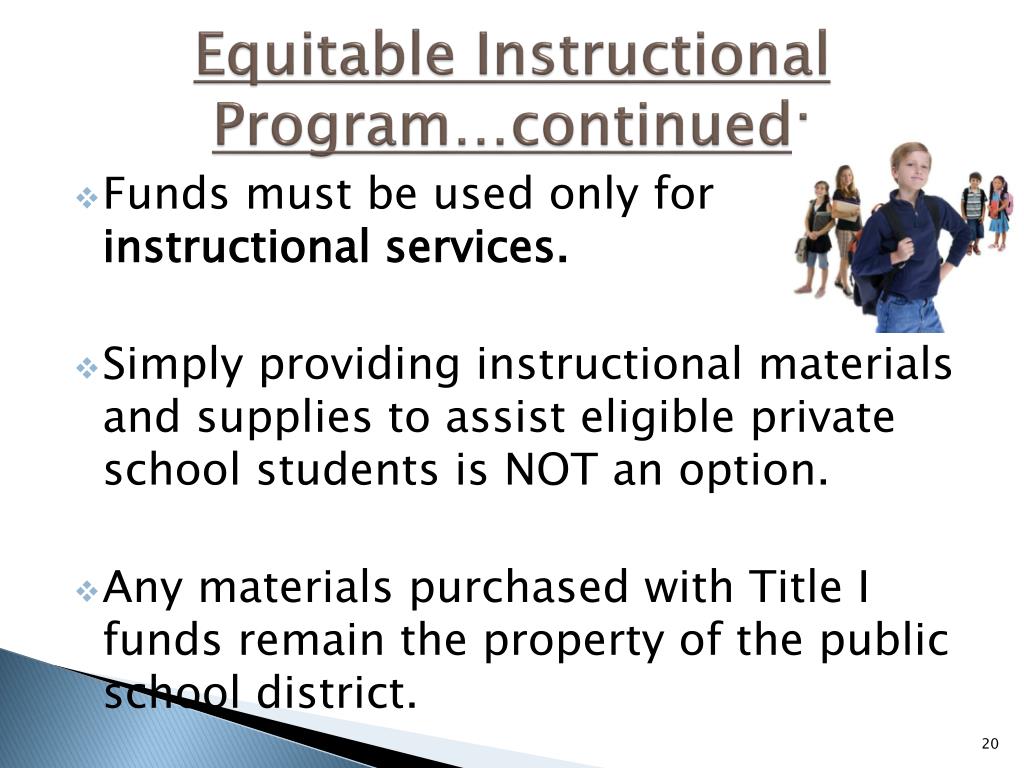 Equitable Instructional Program…continued

Funds must be used only for instructional services.

Simply providing instructional materials and supplies to assist eligible private school students is NOT an option.

Any materials purchased with Title I funds remain the property of the public school district.

20